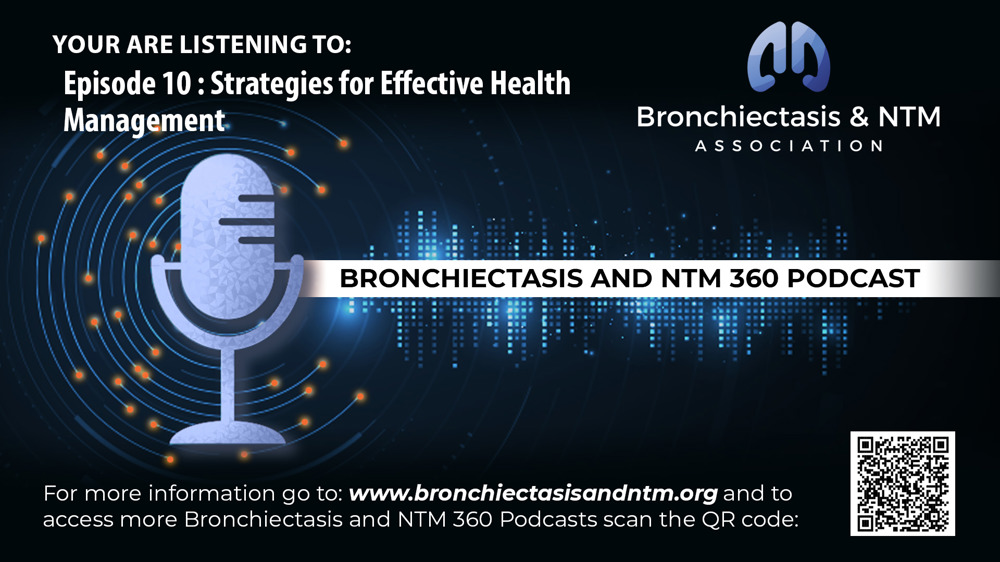 YOUR ARE LISTENING TO:
Episode 10 : Strategies for Effective Health Management

Bronchiectasis & NTM
ASSOCIATION

BRONCHIECTASIS AND NTM 360 PODCAST

For more information go to: www.bronchiectasisandntm.org and to access more Bronchiectasis and NTM 360 Podcasts scan the QR code: